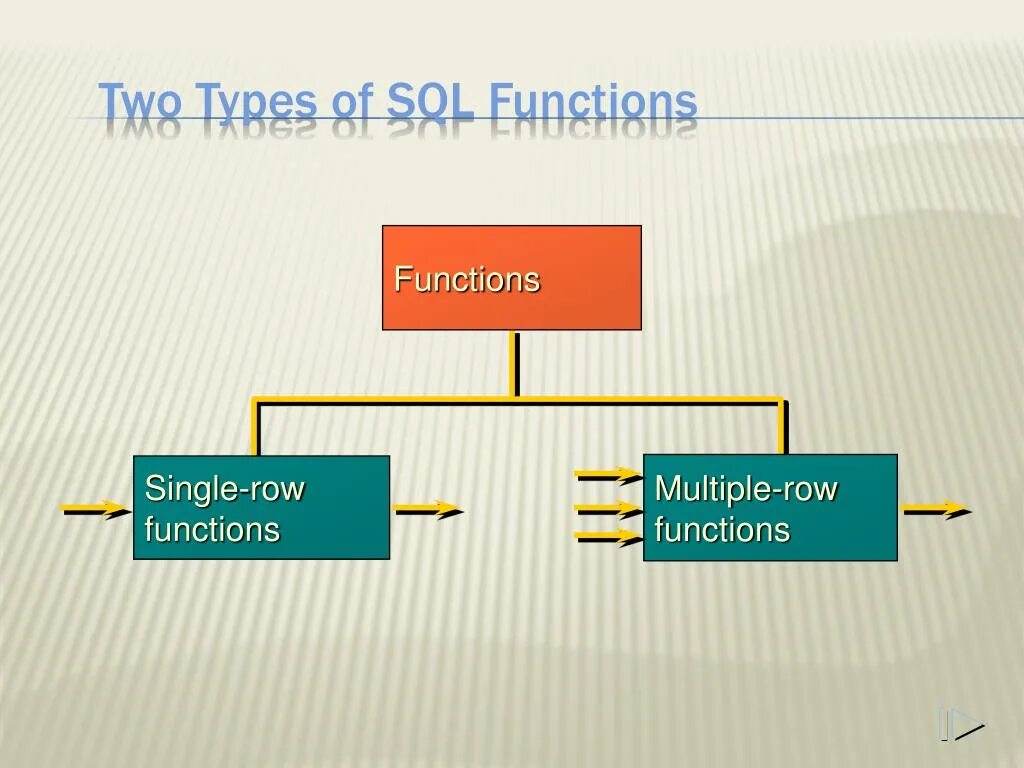 Two Types of SQL Functions

Functions

Single-row functions

Multiple-row functions